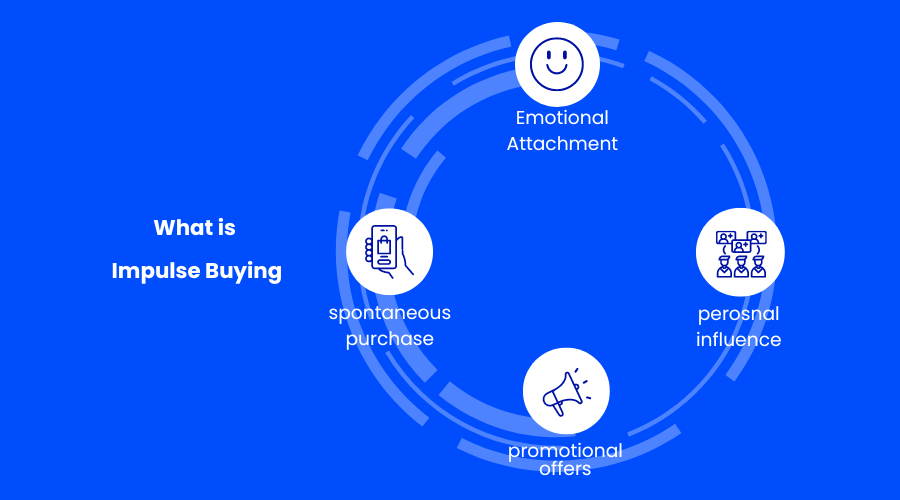 What is

Impulse Buying

Emotional Attachment

spontaneous purchase

perosnal influence

promotional offers